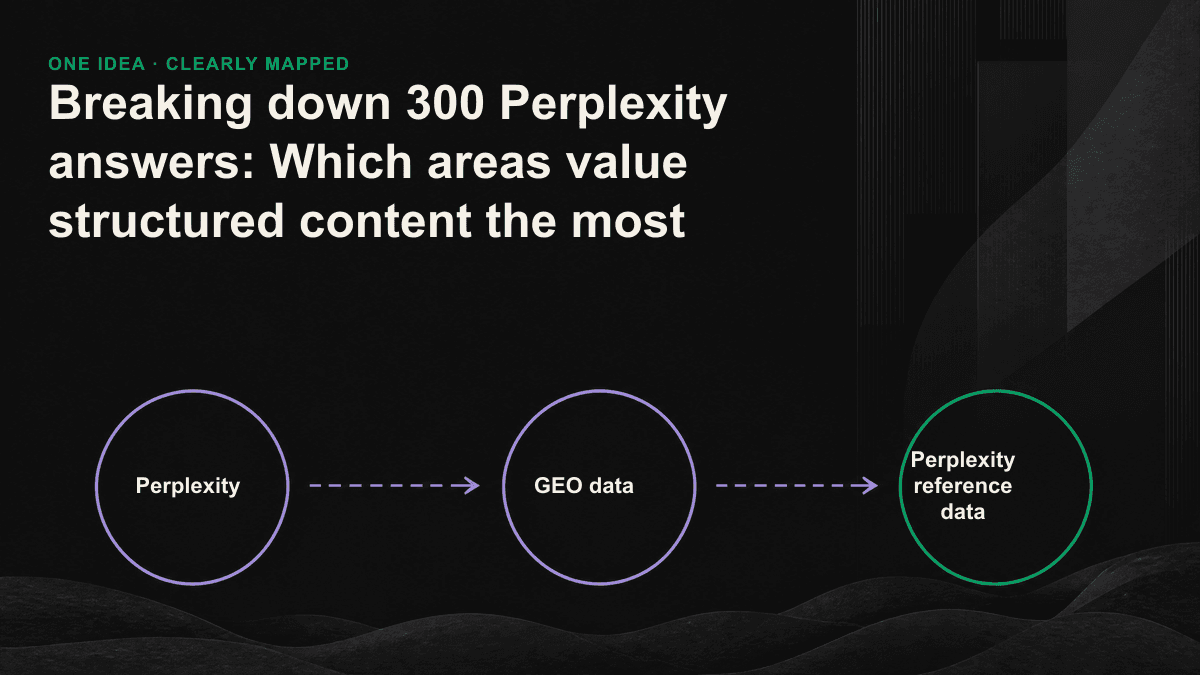 ONE IDEA · CLEARLY MAPPED

Breaking down 300 Perplexity answers: Which areas value structured content the most

Perplexity

GEO data

Perplexity reference data